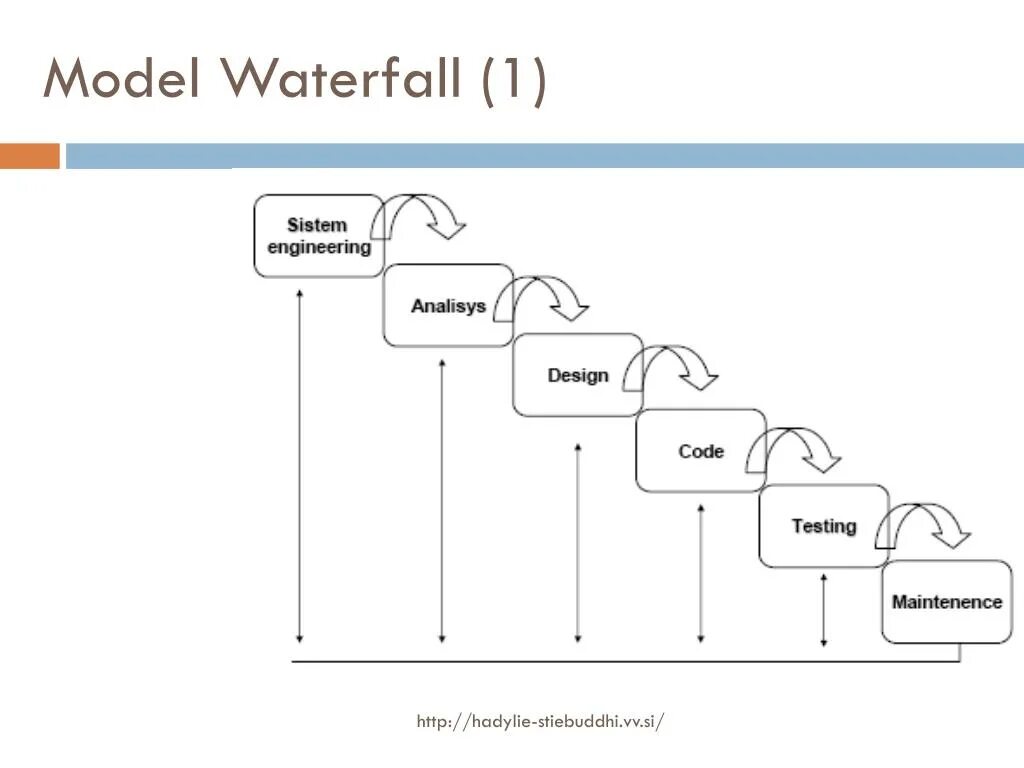 Model Waterfall (1)

Sistem engineering

Analisys

Design

Code

Testing

Maintenence

http://hadylie-stiebuddhi.vv.si/